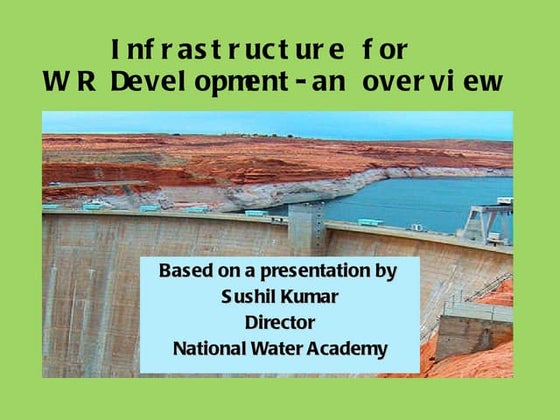 Infrastructure for WR Development - an overview

Based on a presentation by
Sushil Kumar
Director
National Water Academy